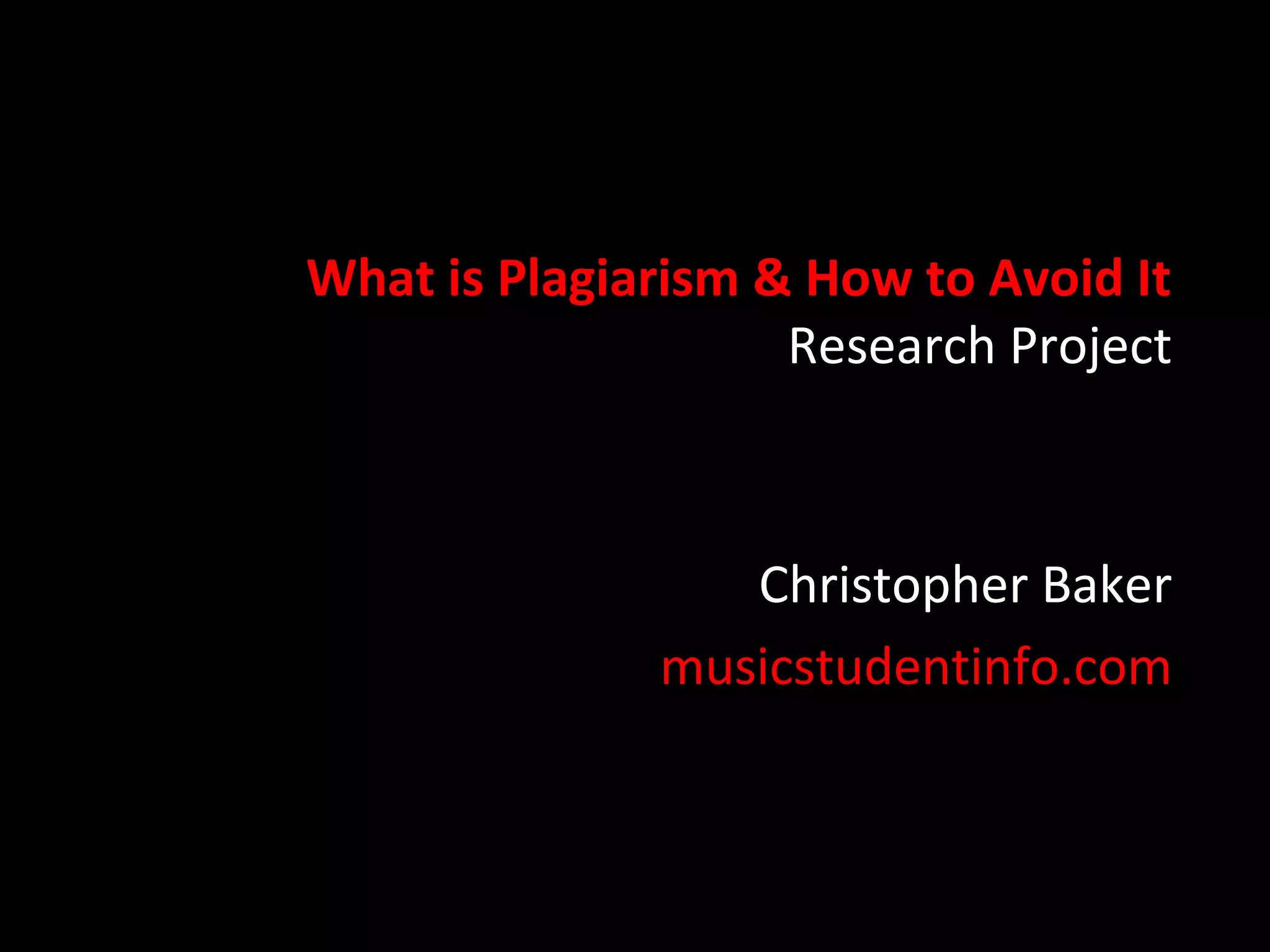 What is Plagiarism & How to Avoid It
Research Project

Christopher Baker

musicstudentinfo.com